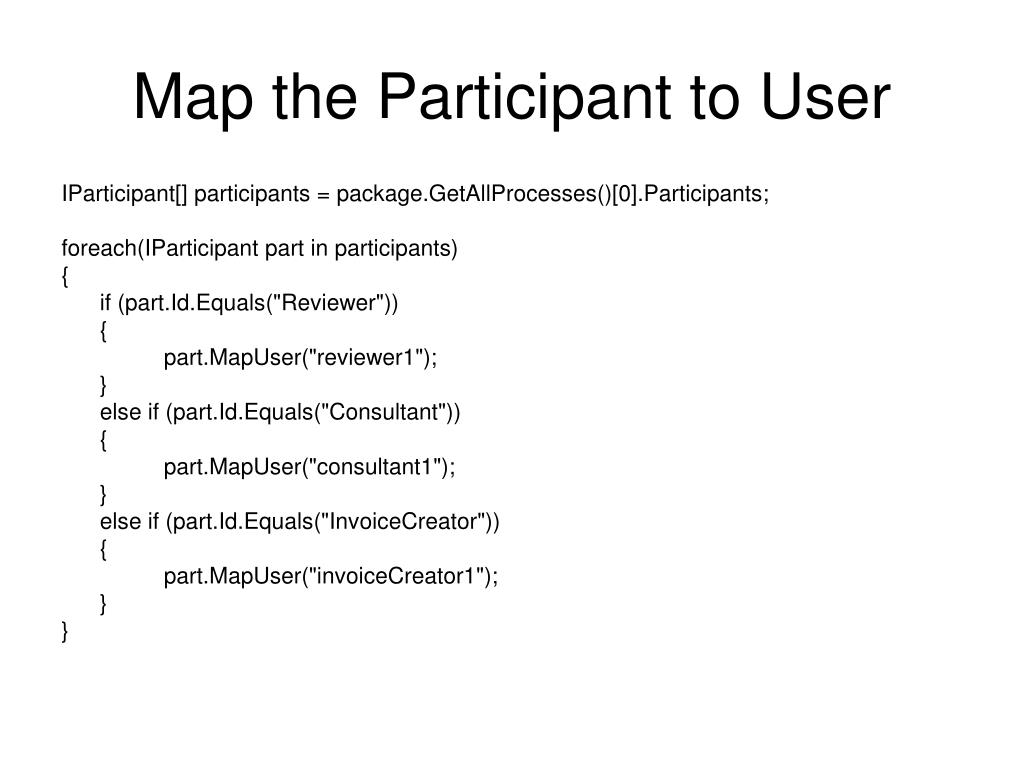 Map the Participant to User

IParticipant[] participants = package.GetAllProcesses()[0].Participants;

foreach(IParticipant part in participants)
{
    if (part.Id.Equals("Reviewer"))
    {
        part.MapUser("reviewer1");
    }
    else if (part.Id.Equals("Consultant"))
    {
        part.MapUser("consultant1");
    }
    else if (part.Id.Equals("InvoiceCreator"))
    {
        part.MapUser("invoiceCreator1");
    }
}